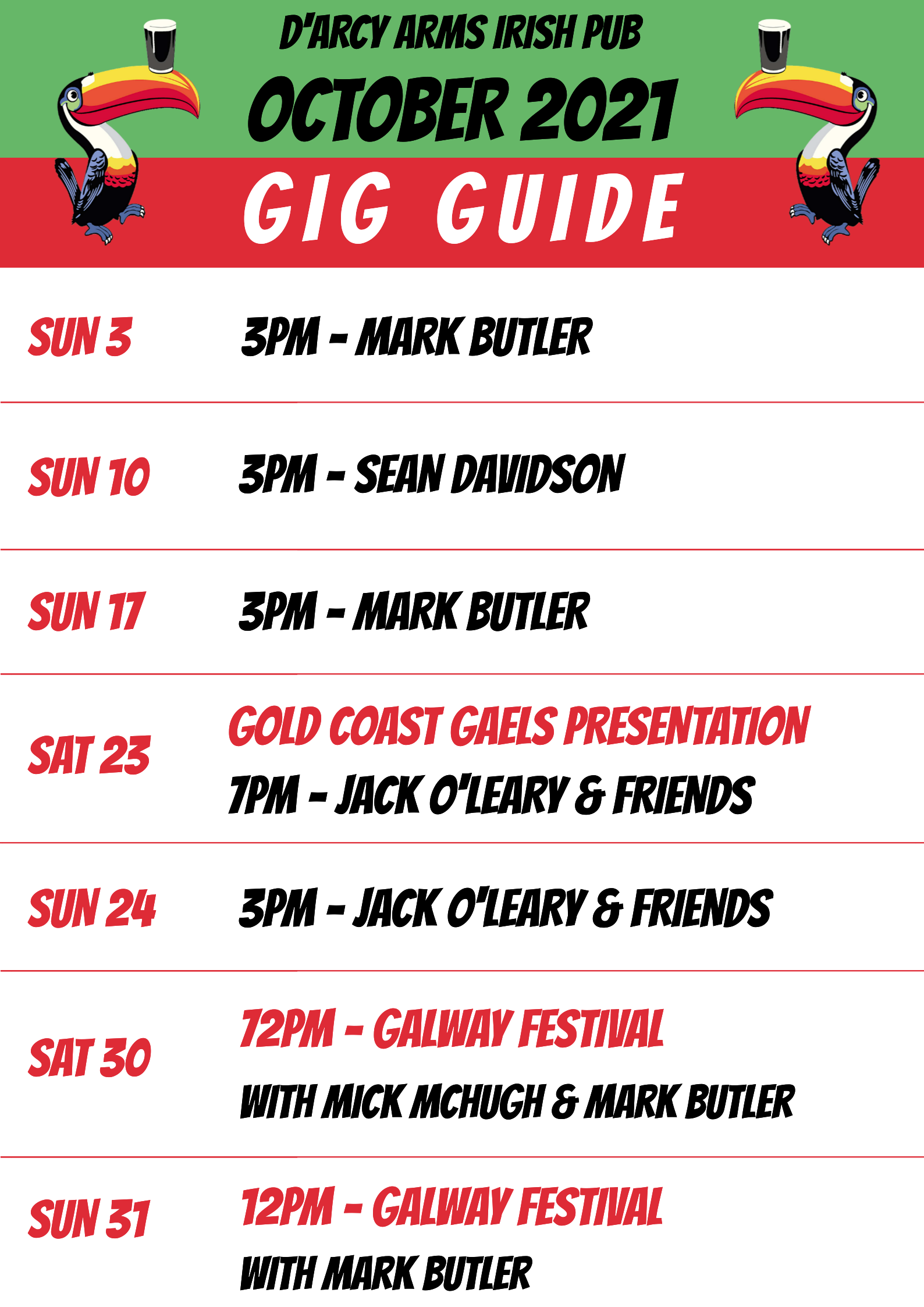 D'ARCY ARMS IRISH PUB
OCTOBER 2021
GIG GUIDE

SUN 3 3PM - MARK BUTLER

SUN 10 3PM - SEAN DAVIDSON

SUN 17 3PM - MARK BUTLER

SAT 23 GOLD COAST GAELS PRESENTATION
7PM - JACK O'LEARY & FRIENDS

SUN 24 3PM - JACK O'LEARY & FRIENDS

SAT 30 12PM - GALWAY FESTIVAL
WITH MICK MCHUGH & MARK BUTLER

SUN 31 12PM - GALWAY FESTIVAL
WITH MARK BUTLER